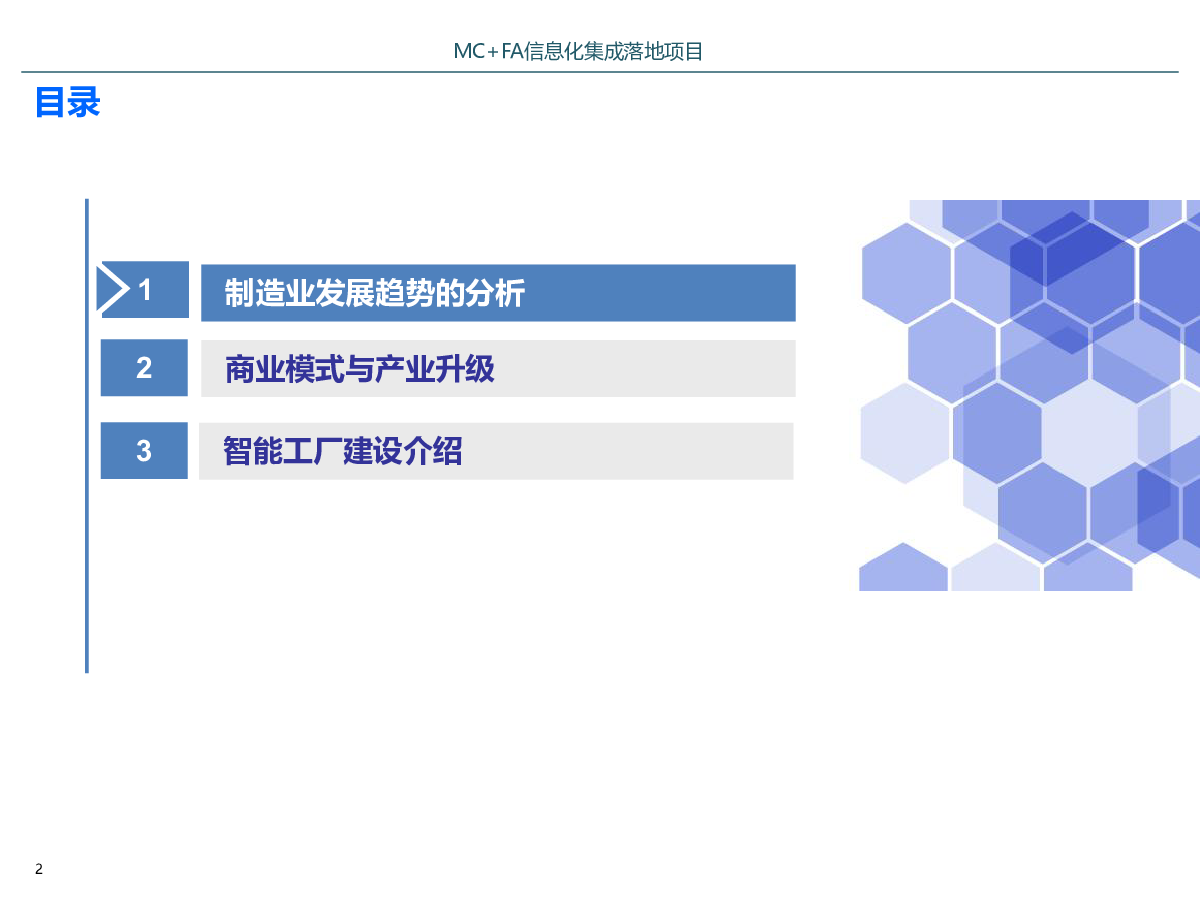 MC+FA信息化集成落地项目

目录

1 制造业发展趋势的分析

2 商业模式与产业升级

3 智能工厂建设介绍

2